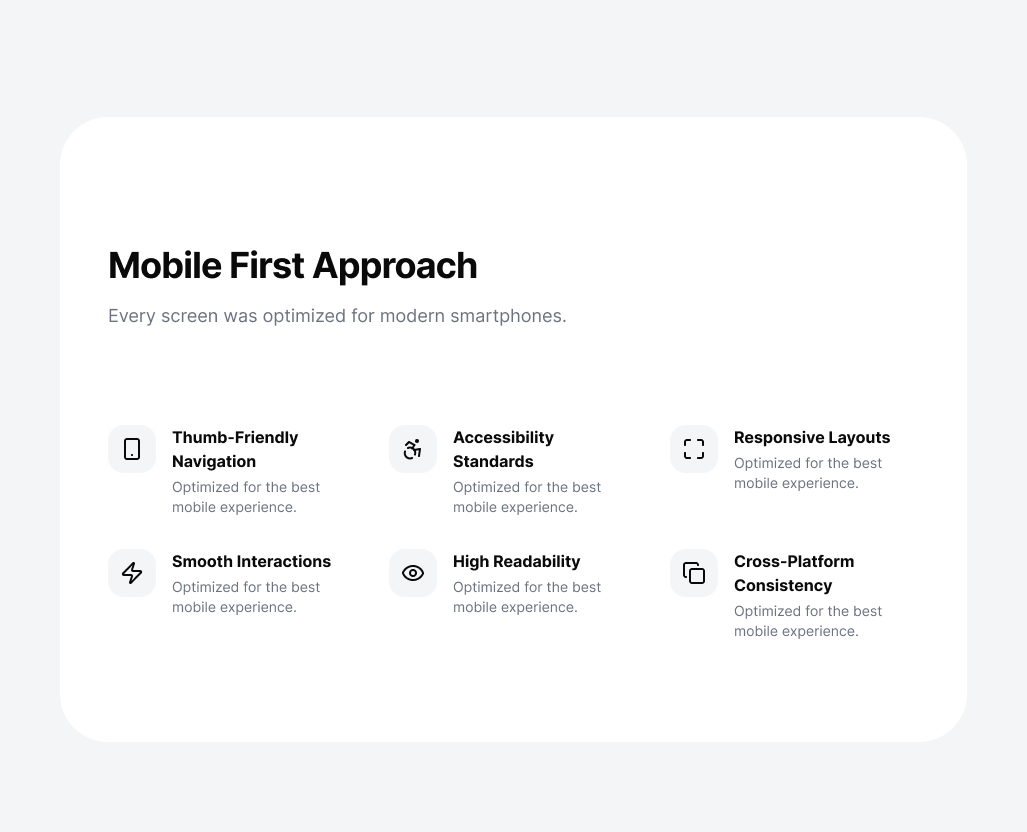 Mobile First Approach

Every screen was optimized for modern smartphones.

Thumb-Friendly Navigation
Optimized for the best mobile experience.

Accessibility Standards
Optimized for the best mobile experience.

Responsive Layouts
Optimized for the best mobile experience.

Smooth Interactions
Optimized for the best mobile experience.

High Readability
Optimized for the best mobile experience.

Cross-Platform Consistency
Optimized for the best mobile experience.